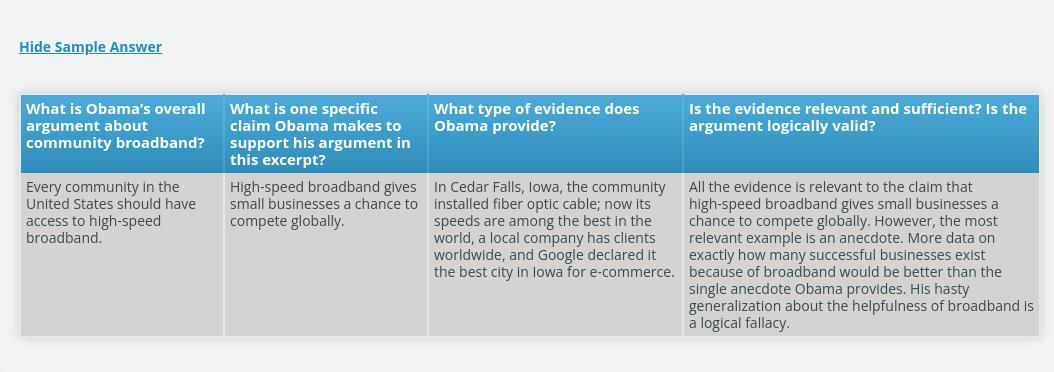 Hide Sample Answer

| What is Obama's overall argument about community broadband? | What is one specific claim Obama makes to support his argument in this excerpt? | What type of evidence does Obama provide? | Is the evidence relevant and sufficient? Is the argument logically valid? |
|---|---|---|---|
| Every community in the United States should have access to high-speed broadband. | High-speed broadband gives small businesses a chance to compete globally. | In Cedar Falls, Iowa, the community installed fiber optic cable; now its speeds are among the best in the world, a local company has clients worldwide, and Google declared it the best city in Iowa for e-commerce. | All the evidence is relevant to the claim that high-speed broadband gives small businesses a chance to compete globally. However, the most relevant example is an anecdote. More data on exactly how many successful businesses exist because of broadband would be better than the single anecdote Obama provides. His hasty generalization about the helpfulness of broadband is a logical fallacy. |